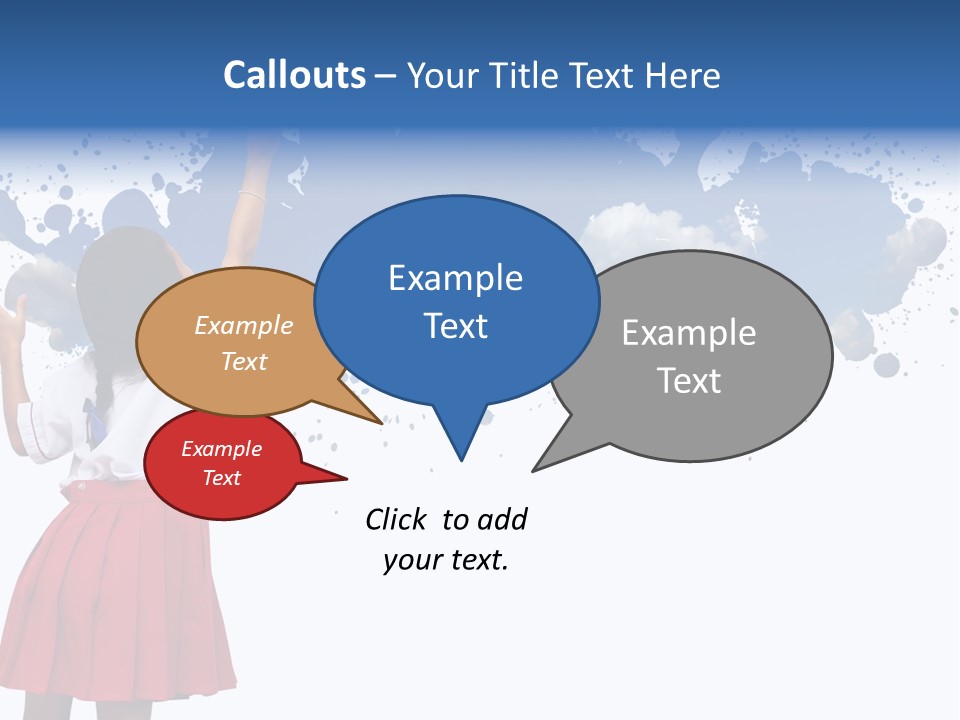 Callouts – Your Title Text Here

Example Text

Example Text

Example Text

Example Text

Click to add your text.